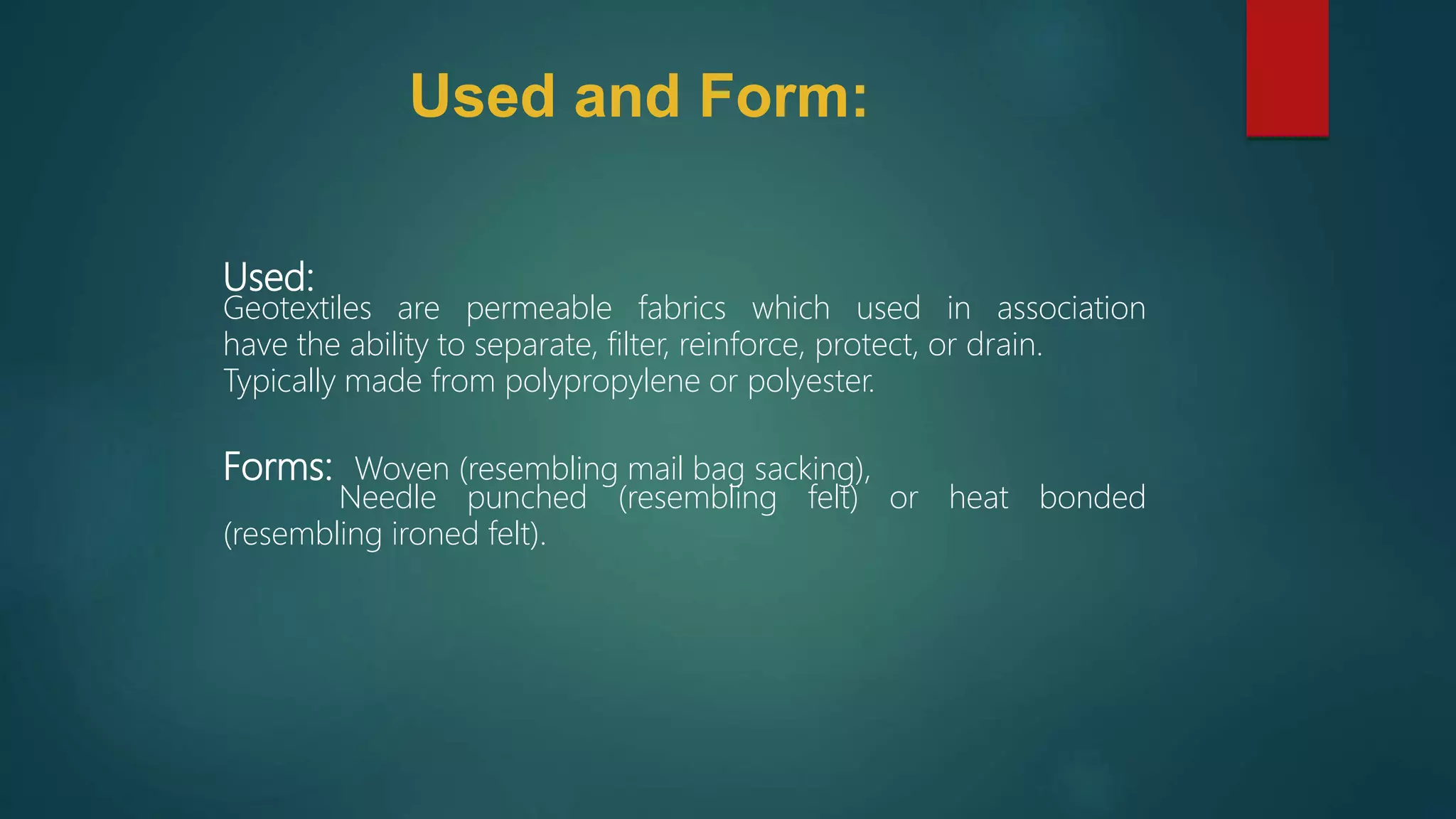 Used and Form:

Used:
Geotextiles are permeable fabrics which used in association have the ability to separate, filter, reinforce, protect, or drain. Typically made from polypropylene or polyester.

Forms: Woven (resembling mail bag sacking), Needle punched (resembling felt) or heat bonded (resembling ironed felt).